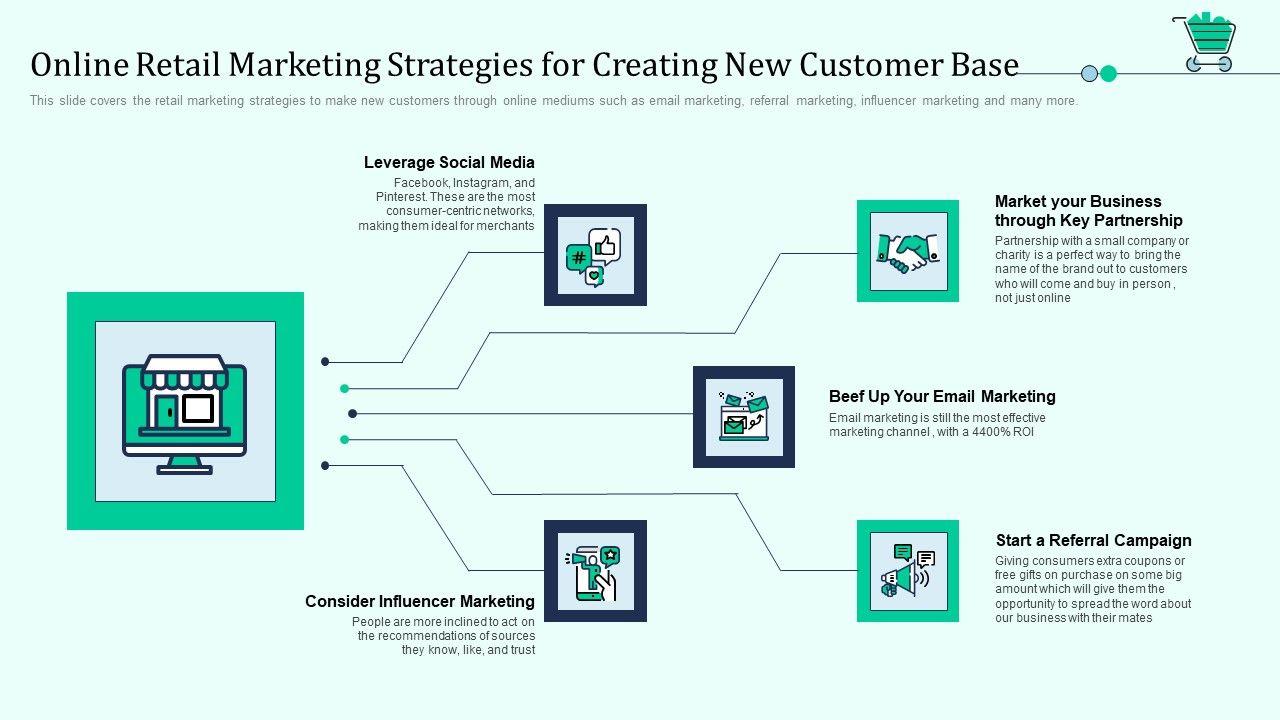 Online Retail Marketing Strategies for Creating New Customer Base

This slide covers the retail marketing strategies to make new customers through online mediums such as email marketing, referral marketing, influencer marketing and many more.

Leverage Social Media

Facebook, Instagram, and Pinterest. These are the most consumer-centric networks, making them ideal for merchants

Market your Business through Key Partnership

Partnership with a small company or charity is a perfect way to bring the name of the brand out to customers who will come and buy in person , not just online

Beef Up Your Email Marketing

Email marketing is still the most effective marketing channel , with a 4400% ROI

Start a Referral Campaign

Giving consumers extra coupons or free gifts on purchase on some big amount which will give them the opportunity to spread the word about our business with their mates

Consider Influencer Marketing

People are more inclined to act on the recommendations of sources they know, like, and trust